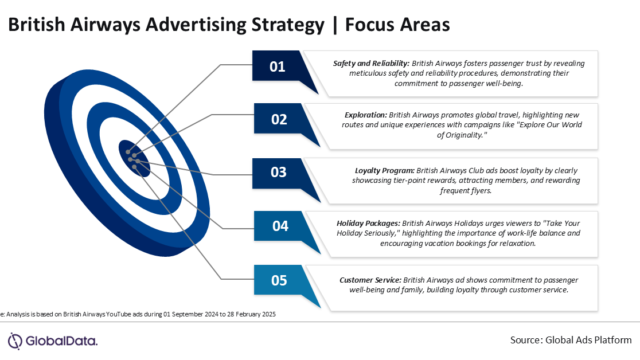 British Airways Advertising Strategy | Focus Areas

01

Safety and Reliability: British Airways fosters passenger trust by revealing meticulous safety and reliability procedures, demonstrating their commitment to passenger well-being.

02

Exploration: British Airways promotes global travel, highlighting new routes and unique experiences with campaigns like "Explore Our World of Originality."

03

Loyalty Program: British Airways Club ads boost loyalty by clearly showcasing tier-point rewards, attracting members, and rewarding frequent flyers.

04

Holiday Packages: British Airways Holidays urges viewers to "Take Your Holiday Seriously," highlighting the importance of work-life balance and encouraging vacation bookings for relaxation.

05

Customer Service: British Airways ad shows commitment to passenger well-being and family, building loyalty through customer service.

e: Analysis is based on British Airways YouTube ads during 01 September 2024 to 28 February 2025

GlobalData.

Source: Global Ads Platform